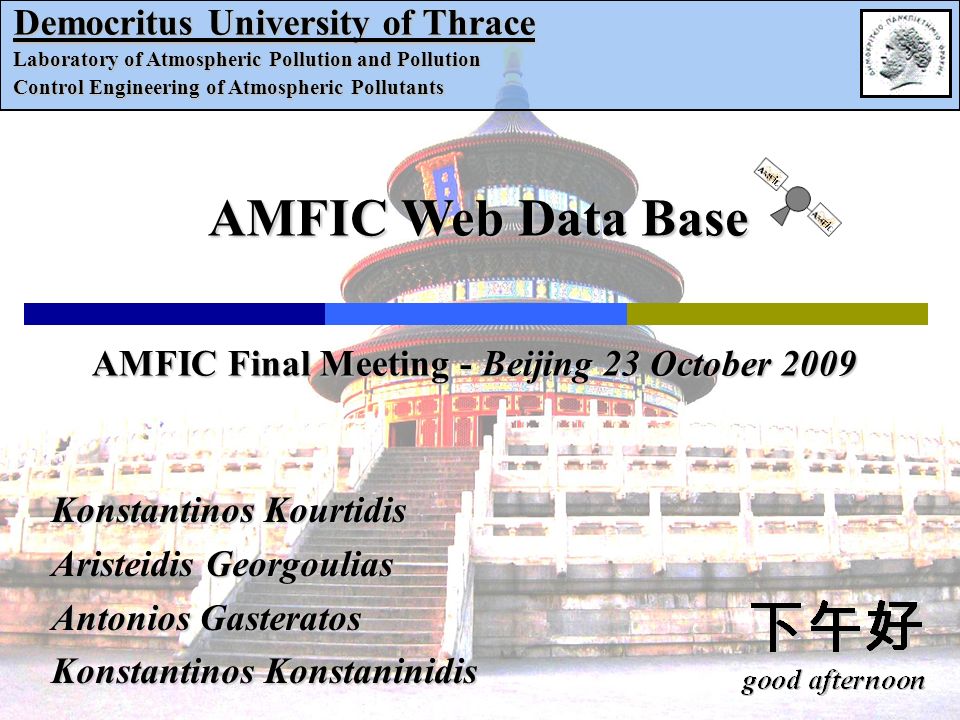 Democritus University of Thrace
Laboratory of Atmospheric Pollution and Pollution Control Engineering of Atmospheric Pollutants

ΔΗΜΟΚΡΙΤΕΙΟ ΠΑΝΕΠΙΣΤΗΜΙΟ ΘΡΑΚΗΣ

AMFIC Web Data Base

AMFIC AMFIC

AMFIC Final Meeting - Beijing 23 October 2009

Konstantinos Kourtidis
Aristeidis Georgoulias
Antonios Gasteratos
Konstantinos Konstaninidis

下午好
good afternoon